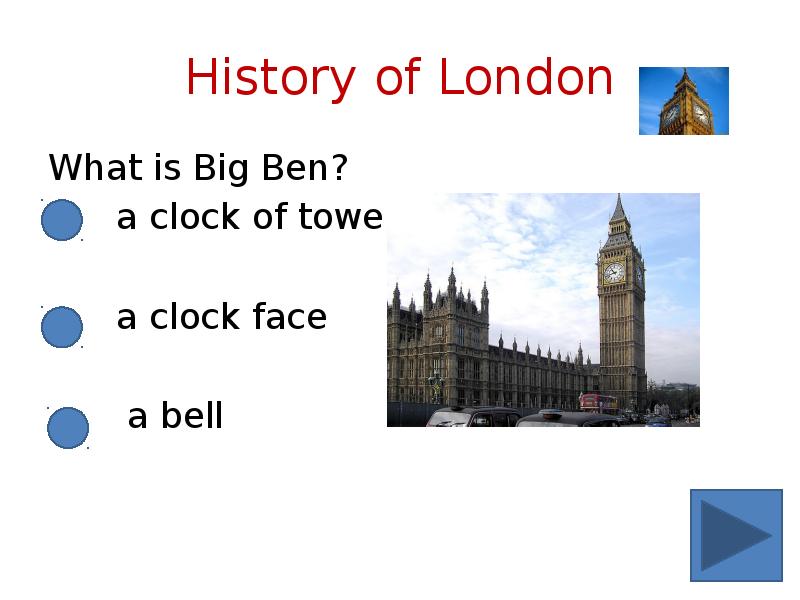 History of London

What is Big Ben?

a clock of towe

a clock face

a bell